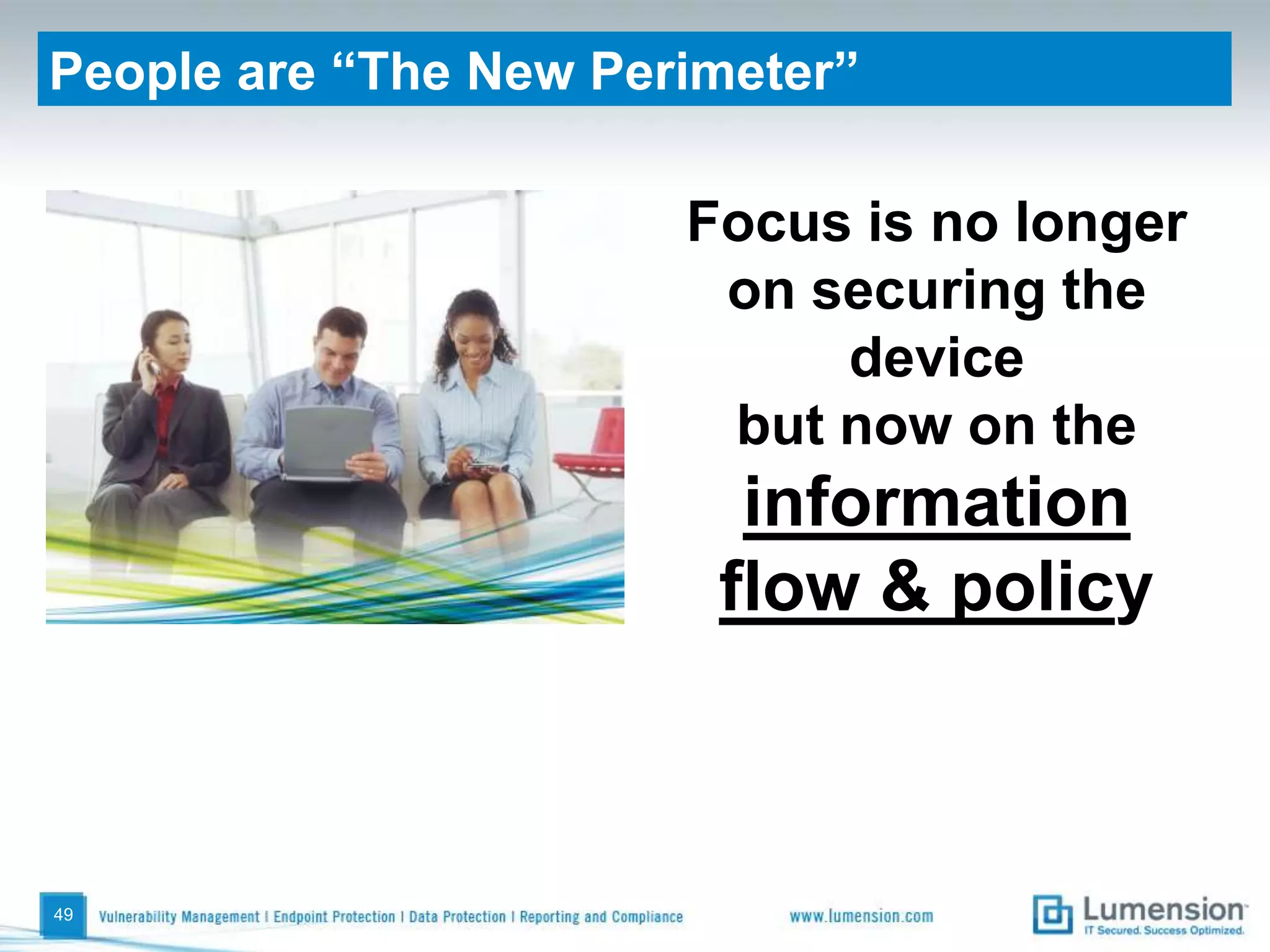 People are “The New Perimeter”

Focus is no longer on securing the device but now on the information flow & policy

49 Vulnerability Management I Endpoint Protection I Data Protection I Reporting and Compliance www.lumension.com Lumension IT Secured. Success Optimized.